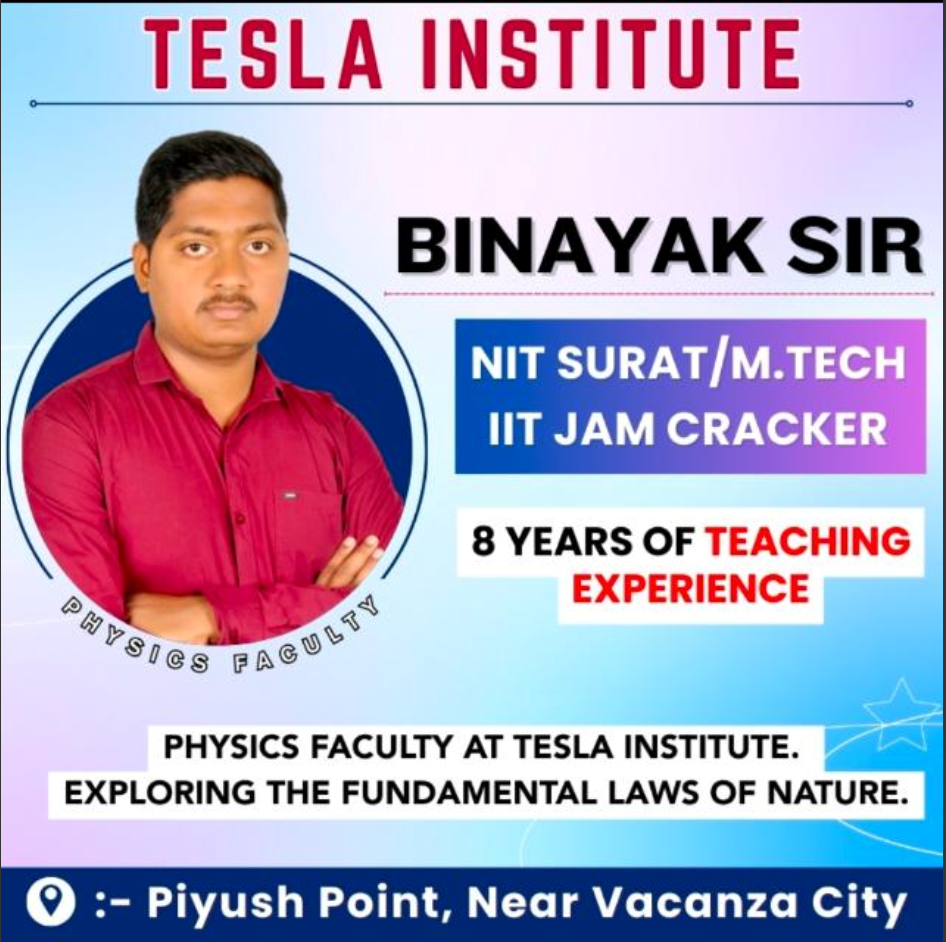 TESLA INSTITUTE

BINAYAK SIR

NIT SURAT/M.TECH
IIT JAM CRACKER

8 YEARS OF TEACHING EXPERIENCE

PHYSICS FACULTY

PHYSICS FACULTY AT TESLA INSTITUTE.
EXPLORING THE FUNDAMENTAL LAWS OF NATURE.

:- Piyush Point, Near Vacanza City